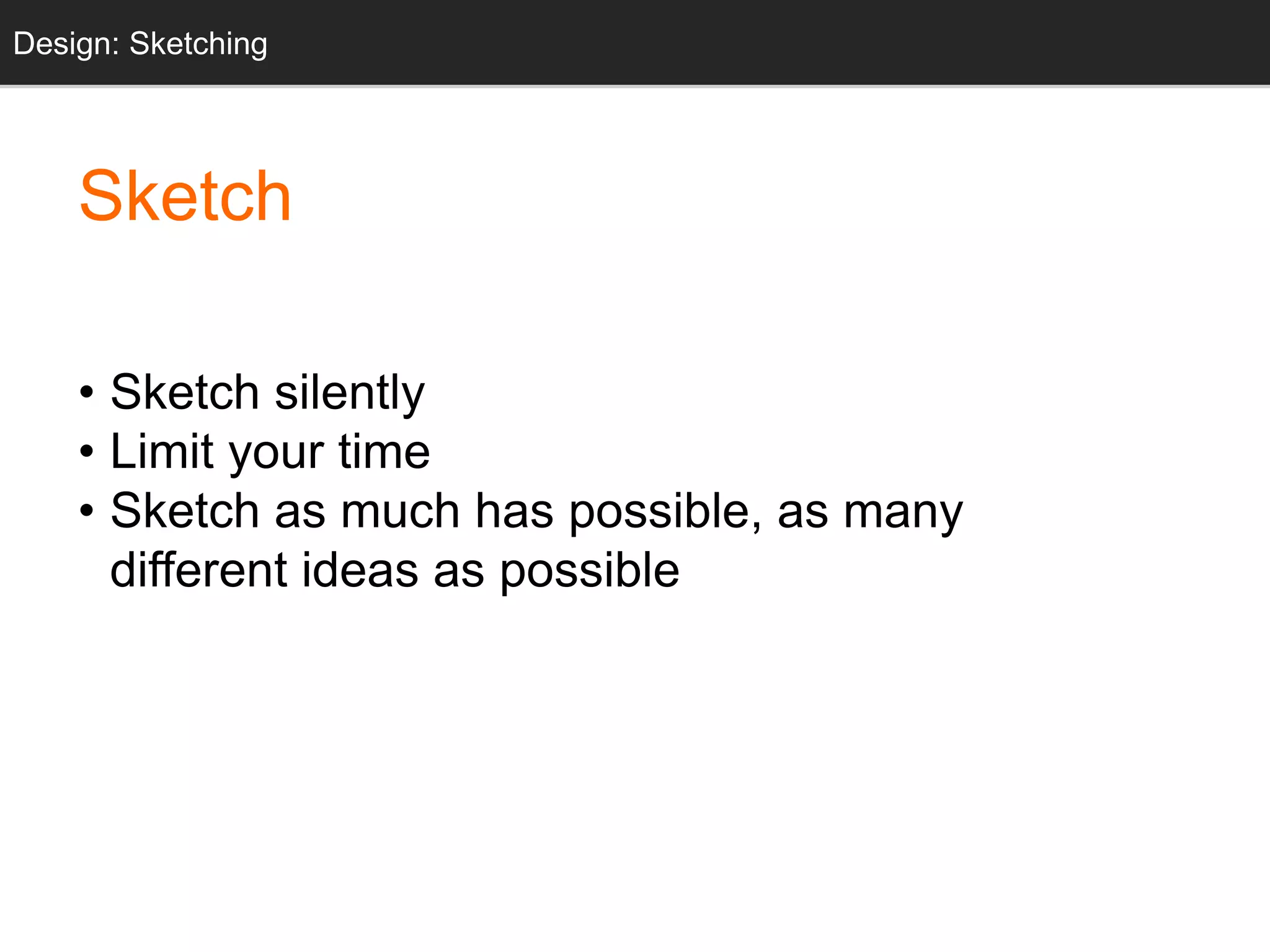 Design: Sketching

Sketch

• Sketch silently
• Limit your time
• Sketch as much has possible, as many different ideas as possible